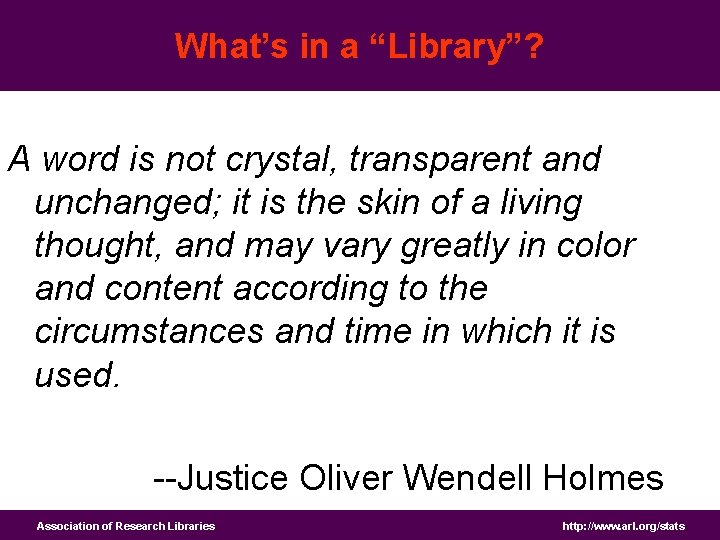 What's in a "Library"?

A word is not crystal, transparent and unchanged; it is the skin of a living thought, and may vary greatly in color and content according to the circumstances and time in which it is used.

--Justice Oliver Wendell Holmes

Association of Research Libraries

http://www.arl.org/stats